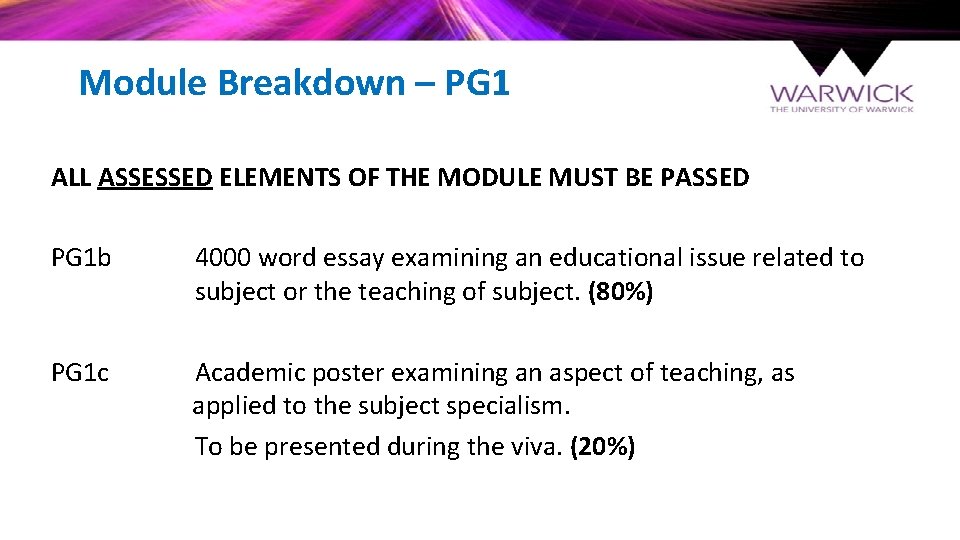 Module Breakdown – PG1

WARWICK
THE UNIVERSITY OF WARWICK

ALL ASSESSED ELEMENTS OF THE MODULE MUST BE PASSED

PG1b 4000 word essay examining an educational issue related to subject or the teaching of subject. (80%)

PG1c Academic poster examining an aspect of teaching, as applied to the subject specialism.

To be presented during the viva. (20%)